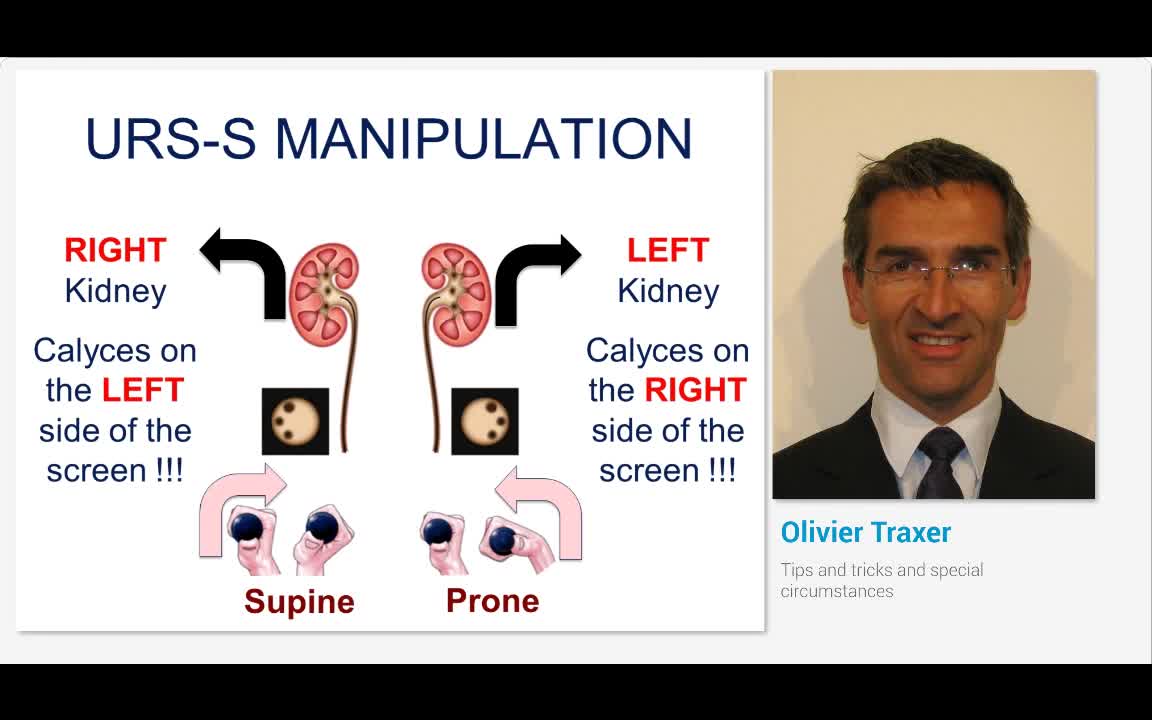 URS-S MANIPULATION

RIGHT Kidney

Calyces on the LEFT side of the screen !!!

LEFT Kidney

Calyces on the RIGHT side of the screen !!!

Supine

Prone

Olivier Traxer

Tips and tricks and special circumstances